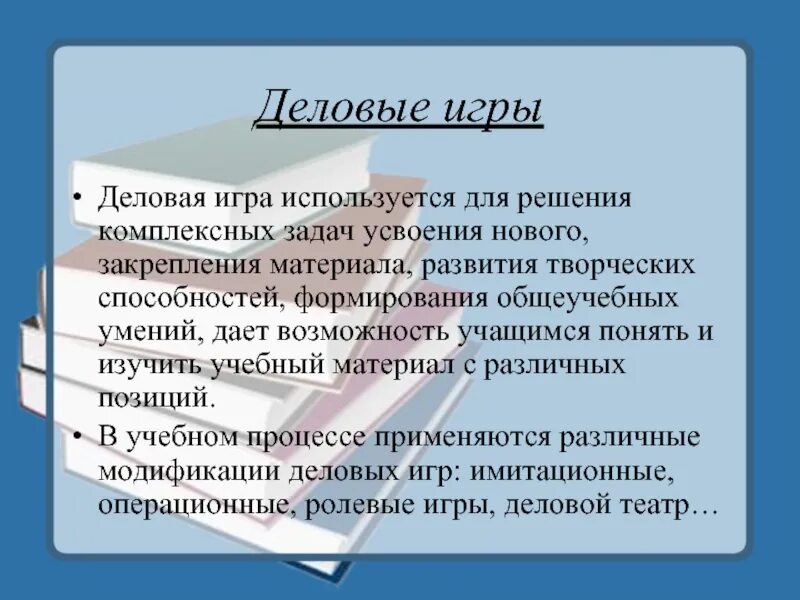 Деловые игры

• Деловая игра используется для решения комплексных задач усвоения нового, закрепления материала, развития творческих способностей, формирования общеучебных умений, дает возможность учащимся понять и изучить учебный материал с различных позиций.
• В учебном процессе применяются различные модификации деловых игр: имитационные, операционные, ролевые игры, деловой театр…